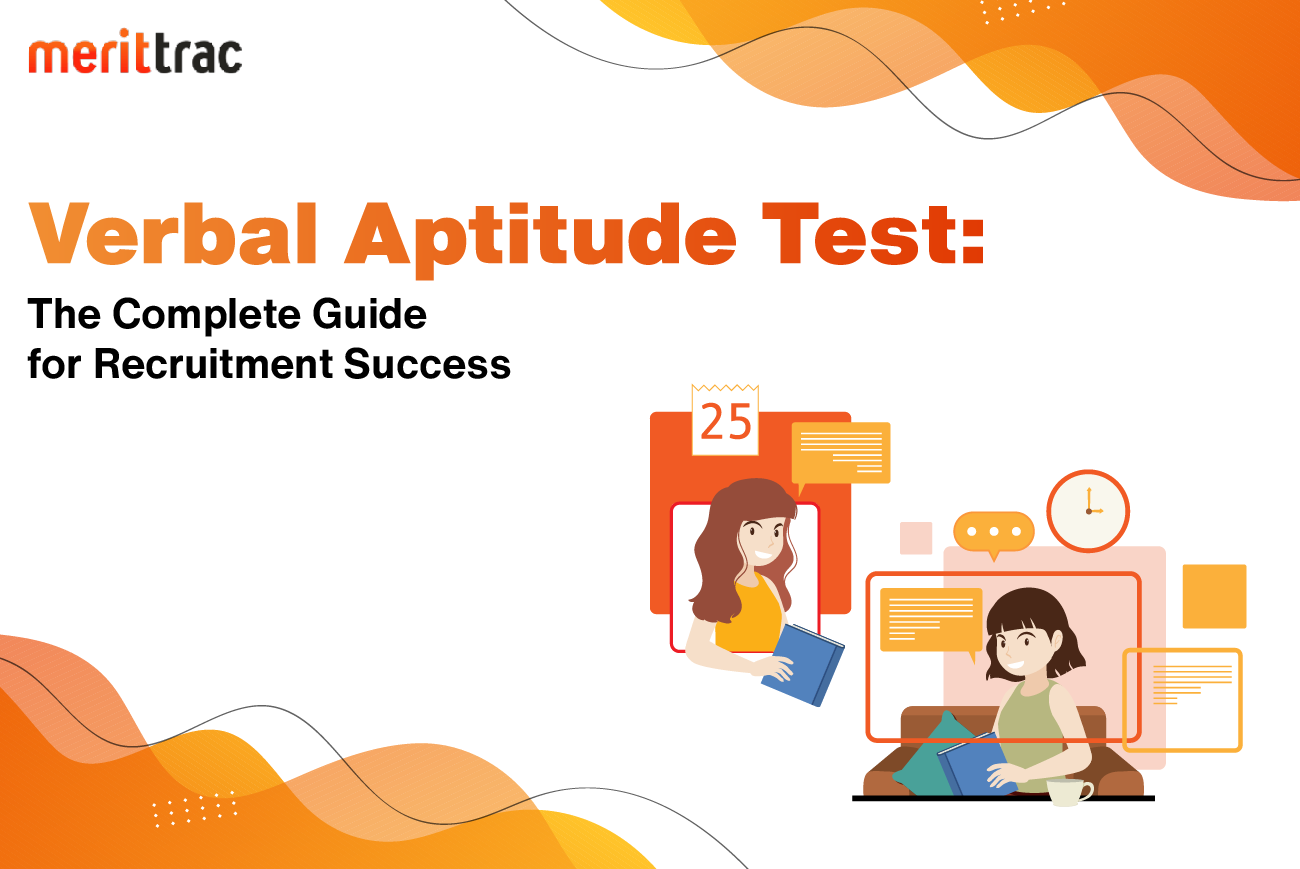 merittrac

Verbal Aptitude Test:

The Complete Guide for Recruitment Success

25